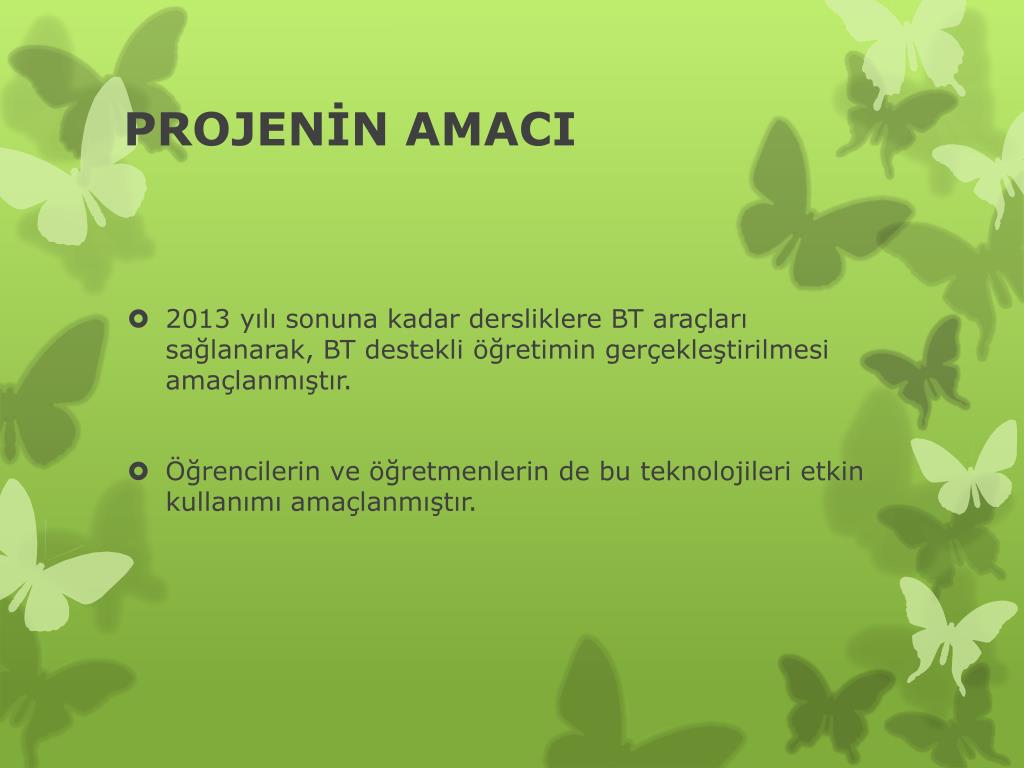 PROJENİN AMACI

2013 yılı sonuna kadar dersliklere BT araçları sağlanarak, BT destekli öğretimin gerçekleştirilmesi amaçlanmıştır.

Öğrencilerin ve öğretmenlerin de bu teknolojileri etkin kullanımı amaçlanmıştır.